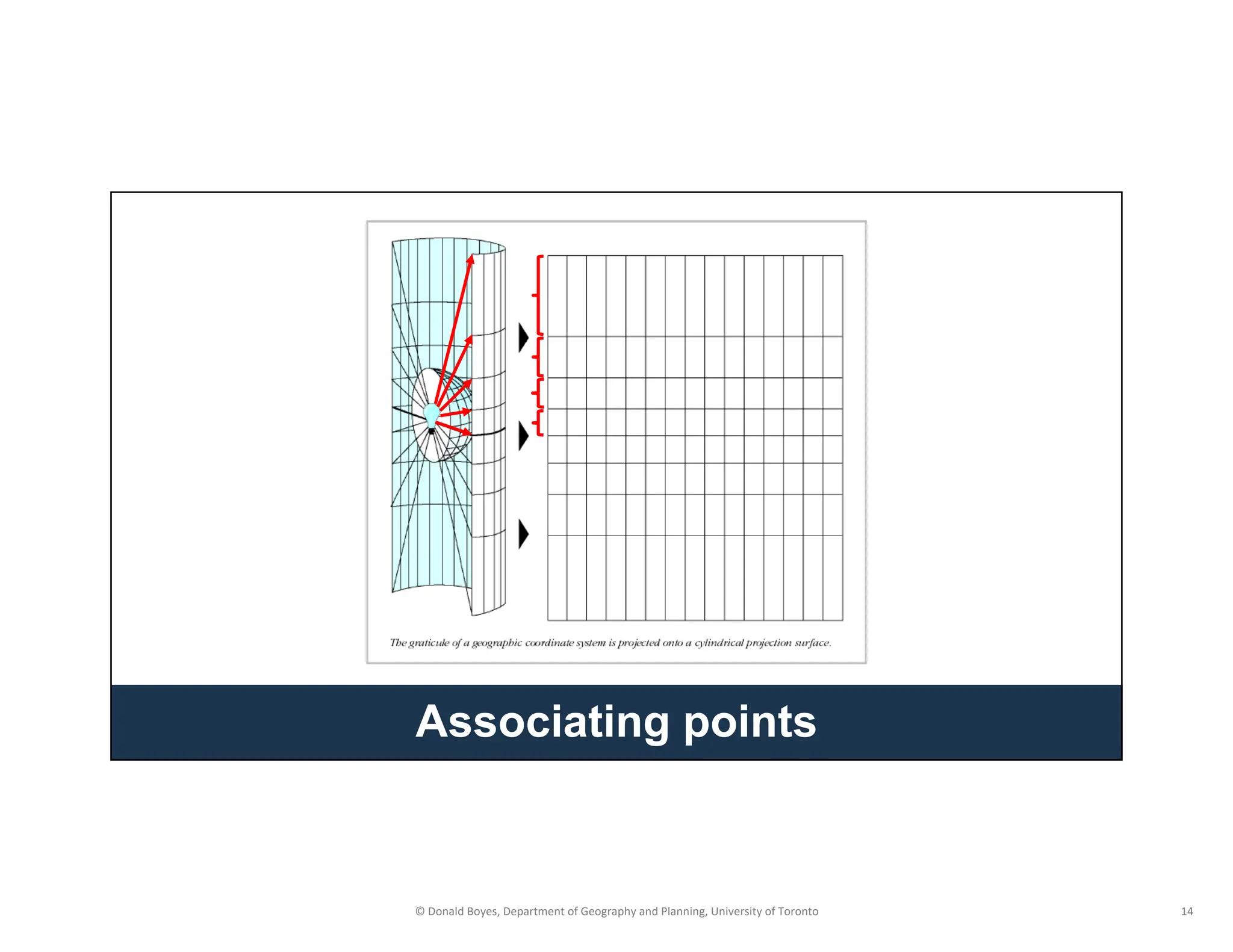 The graticule of a geographic coordinate system is projected onto a cylindrical projection surface.

Associating points

© Donald Boyes, Department of Geography and Planning, University of Toronto

14